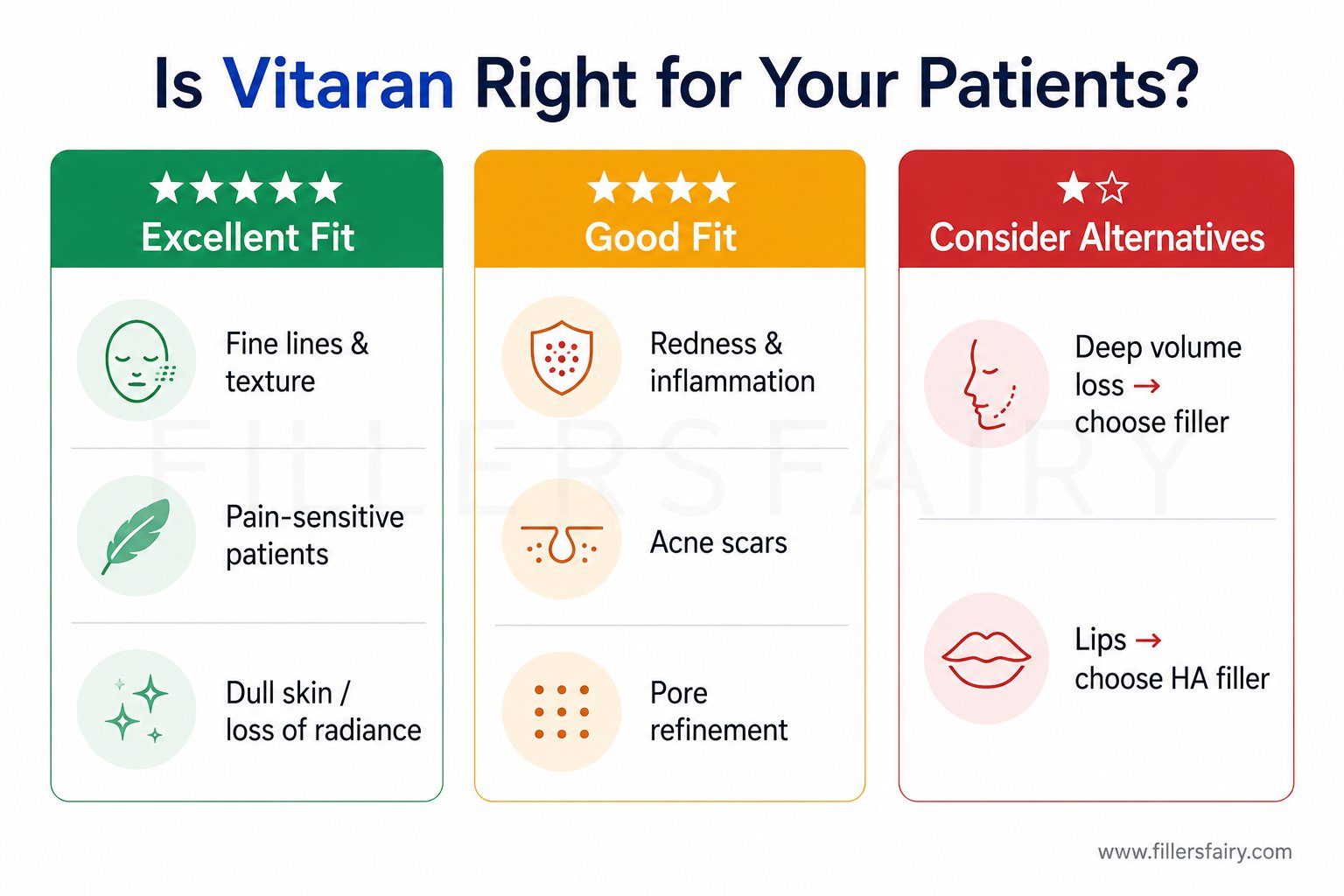 Is Vitaran Right for Your Patients?

★★★★★
Excellent Fit

Fine lines & texture

Pain-sensitive patients

Dull skin / loss of radiance

★★★★
Good Fit

Redness & inflammation

Acne scars

Pore refinement

★☆
Consider Alternatives

Deep volume loss → choose filler

Lips → choose HA filler

FILLERSFAIRY

www.fillersfairy.com